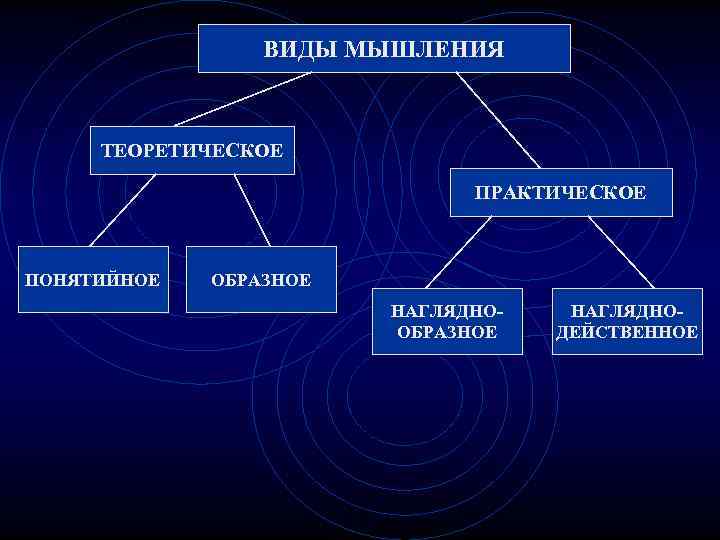 ВИДЫ МЫШЛЕНИЯ

ТЕОРЕТИЧЕСКОЕ

ПРАКТИЧЕСКОЕ

ПОНЯТИЙНОЕ

ОБРАЗНОЕ

НАГЛЯДНО-ОБРАЗНОЕ

НАГЛЯДНО-ДЕЙСТВЕННОЕ